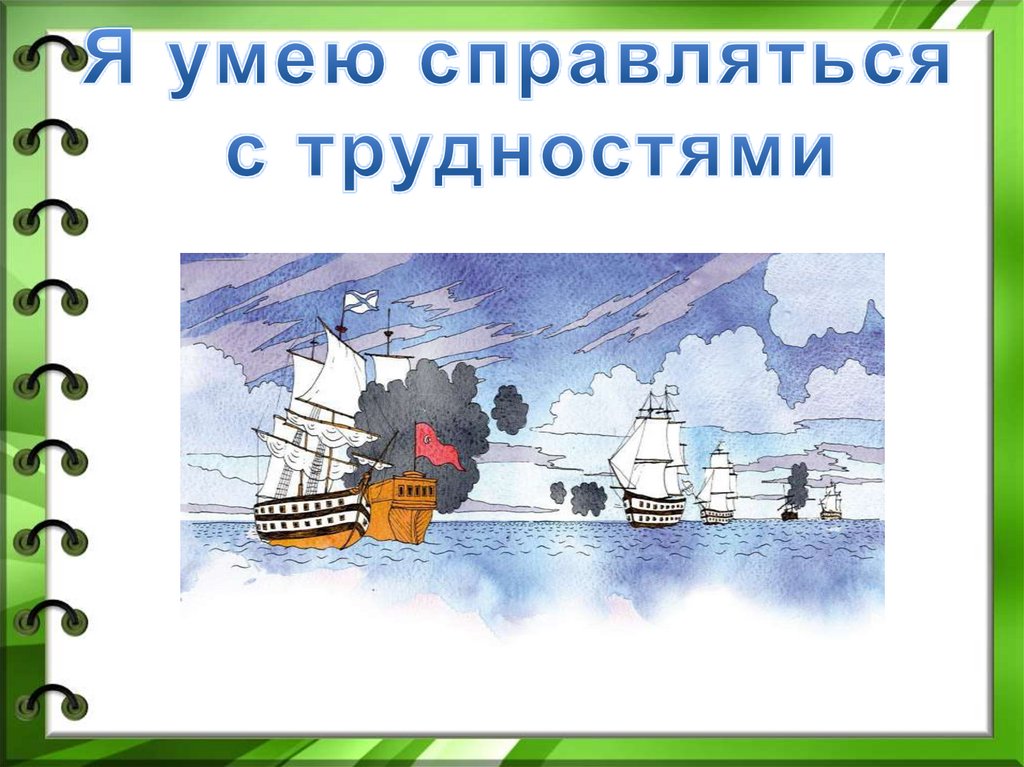 Я умею справляться с трудностями